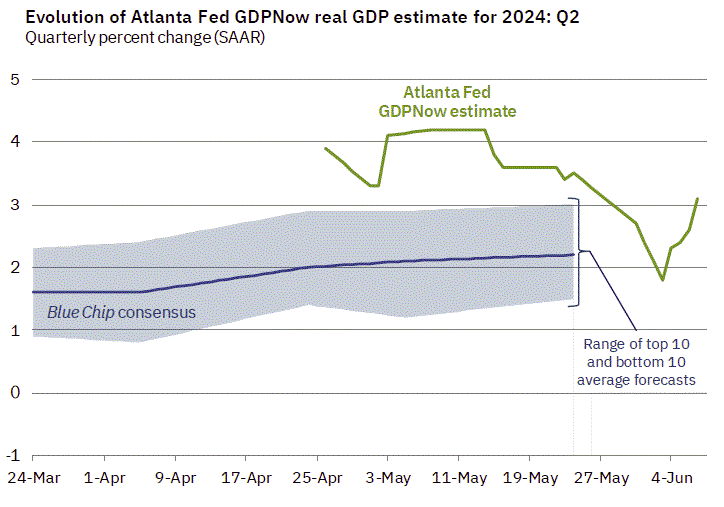 Evolution of Atlanta Fed GDPNow real GDP estimate for 2024: Q2
Quarterly percent change (SAAR)

5
4
3
2
1
0
-1

Atlanta Fed GDPNow estimate

Blue Chip consensus

Range of top 10 and bottom 10 average forecasts

24-Mar 1-Apr 9-Apr 17-Apr 25-Apr 3-May 11-May 19-May 27-May 4-Jun